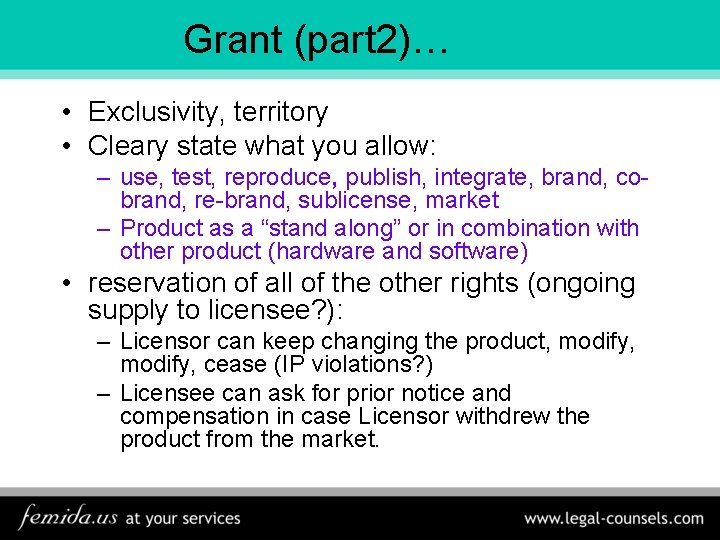 Grant (part2)…

• Exclusivity, territory
• Cleary state what you allow:
– use, test, reproduce, publish, integrate, brand, co-brand, re-brand, sublicense, market
– Product as a “stand along” or in combination with other product (hardware and software)
• reservation of all of the other rights (ongoing supply to licensee?):
– Licensor can keep changing the product, modify, modify, cease (IP violations?)
– Licensee can ask for prior notice and compensation in case Licensor withdrew the product from the market.

femida.us at your services
www.legal-counsels.com